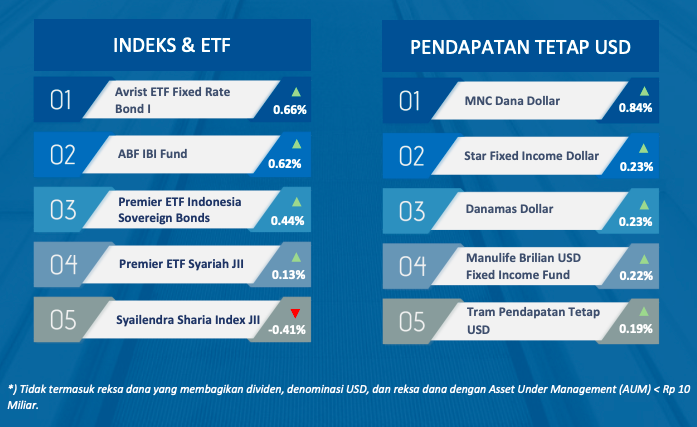 INDEKS & ETF

01 Avrist ETF Fixed Rate Bond I 0.66%

02 ABF IBI Fund 0.62%

03 Premier ETF Indonesia Sovereign Bonds 0.44%

04 Premier ETF Syariah JII 0.13%

05 Syailendra Sharia Index JII -0.41%

PENDAPATAN TETAP USD

01 MNC Dana Dollar 0.84%

02 Star Fixed Income Dollar 0.23%

03 Danamas Dollar 0.23%

04 Manulife Brilian USD Fixed Income Fund 0.22%

05 Tram Pendapatan Tetap USD 0.19%

*) Tidak termasuk reksa dana yang membagikan dividen, denominasi USD, dan reksa dana dengan Asset Under Management (AUM) < Rp 10 Miliar.